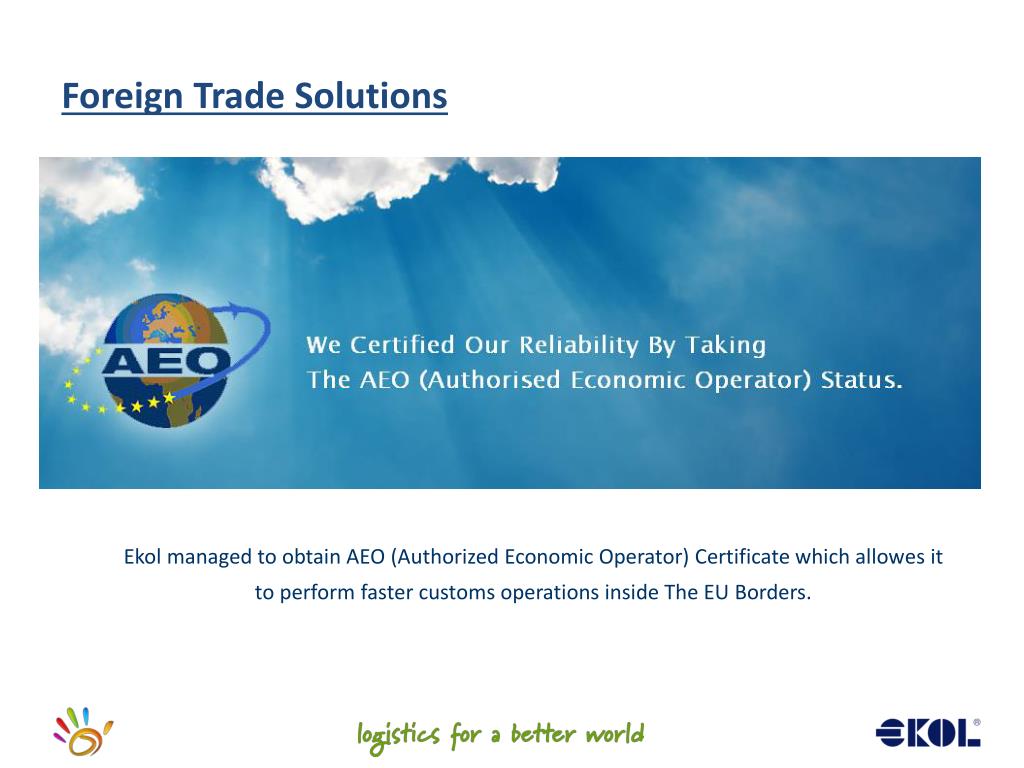 Foreign Trade Solutions

AEO

We Certified Our Reliability By Taking
The AEO (Authorised Economic Operator) Status.

Ekol managed to obtain AEO (Authorized Economic Operator) Certificate which allowes it to perform faster customs operations inside The EU Borders.

logistics for a better world

EKOL®